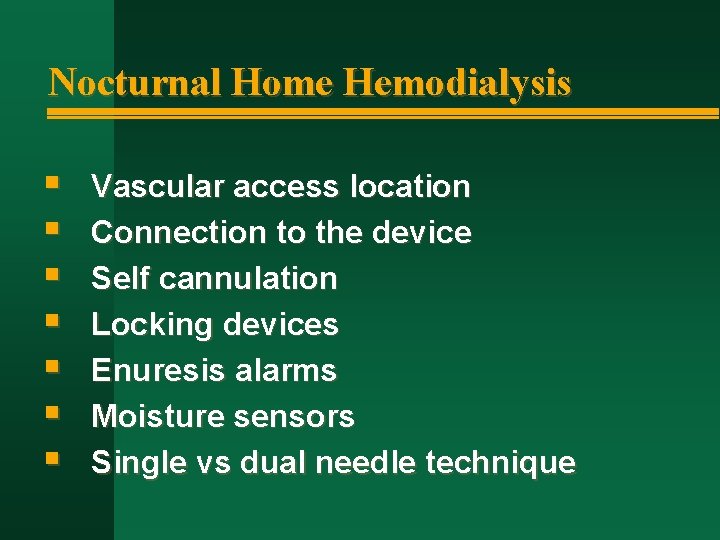 Nocturnal Home Hemodialysis

- Vascular access location
- Connection to the device
- Self cannulation
- Locking devices
- Enuresis alarms
- Moisture sensors
- Single vs dual needle technique